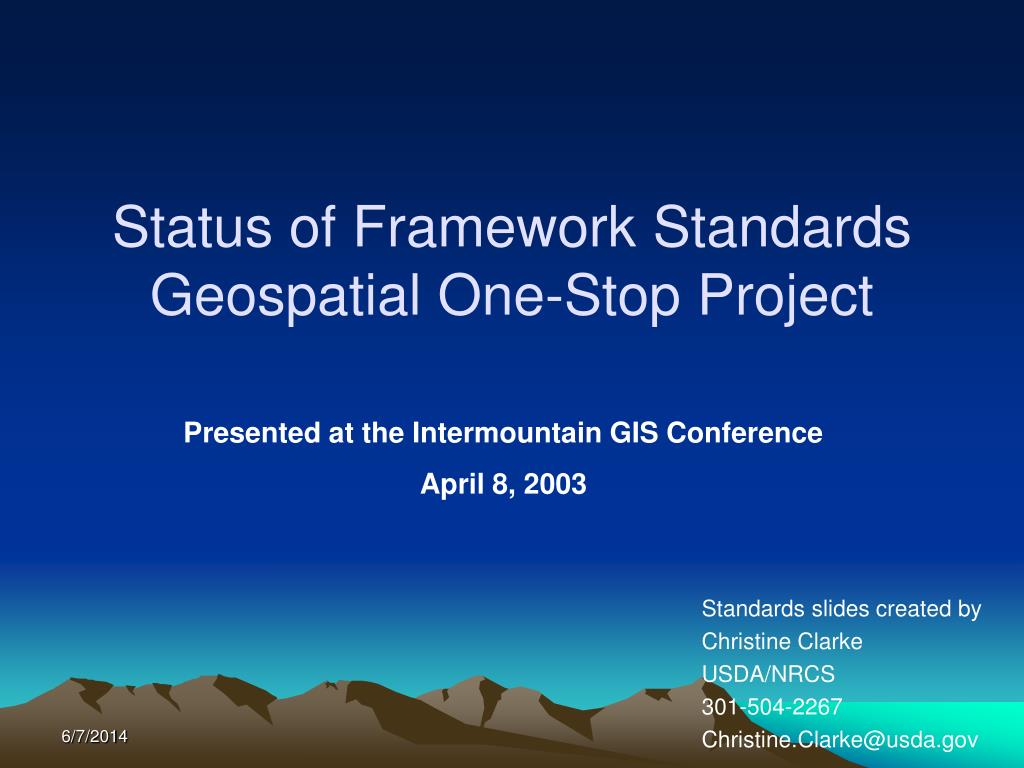 Status of Framework Standards
Geospatial One-Stop Project

Presented at the Intermountain GIS Conference

April 8, 2003

Standards slides created by
Christine Clarke
USDA/NRCS
301-504-2267
Christine.Clarke@usda.gov

6/7/2014